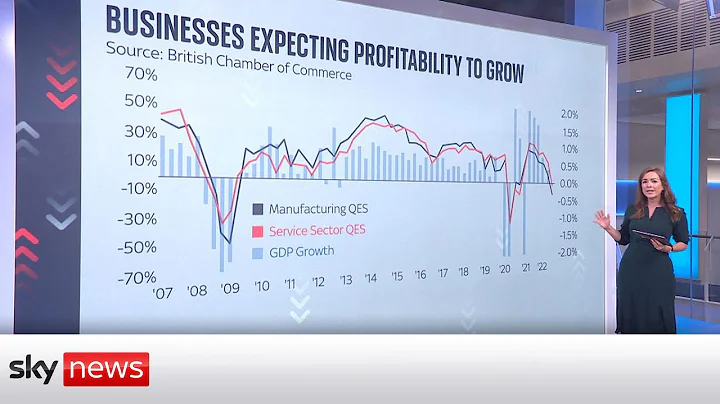 BUSINESSES EXPECTING PROFITABILITY TO GROW
Source: British Chamber of Commerce

70%
50%
30%
10%
-10%
-30%
-50%
-70%

2.0%
1.5%
1.0%
0.5%
0.0%
-0.5%
-1.0%
-1.5%
-2.0%

Manufacturing QES
Service Sector QES
GDP Growth

'07 '08 '09 '10 '11 '12 '13 '14 '15 '16 '17 '18 '19 '20 '21 '22

sky news